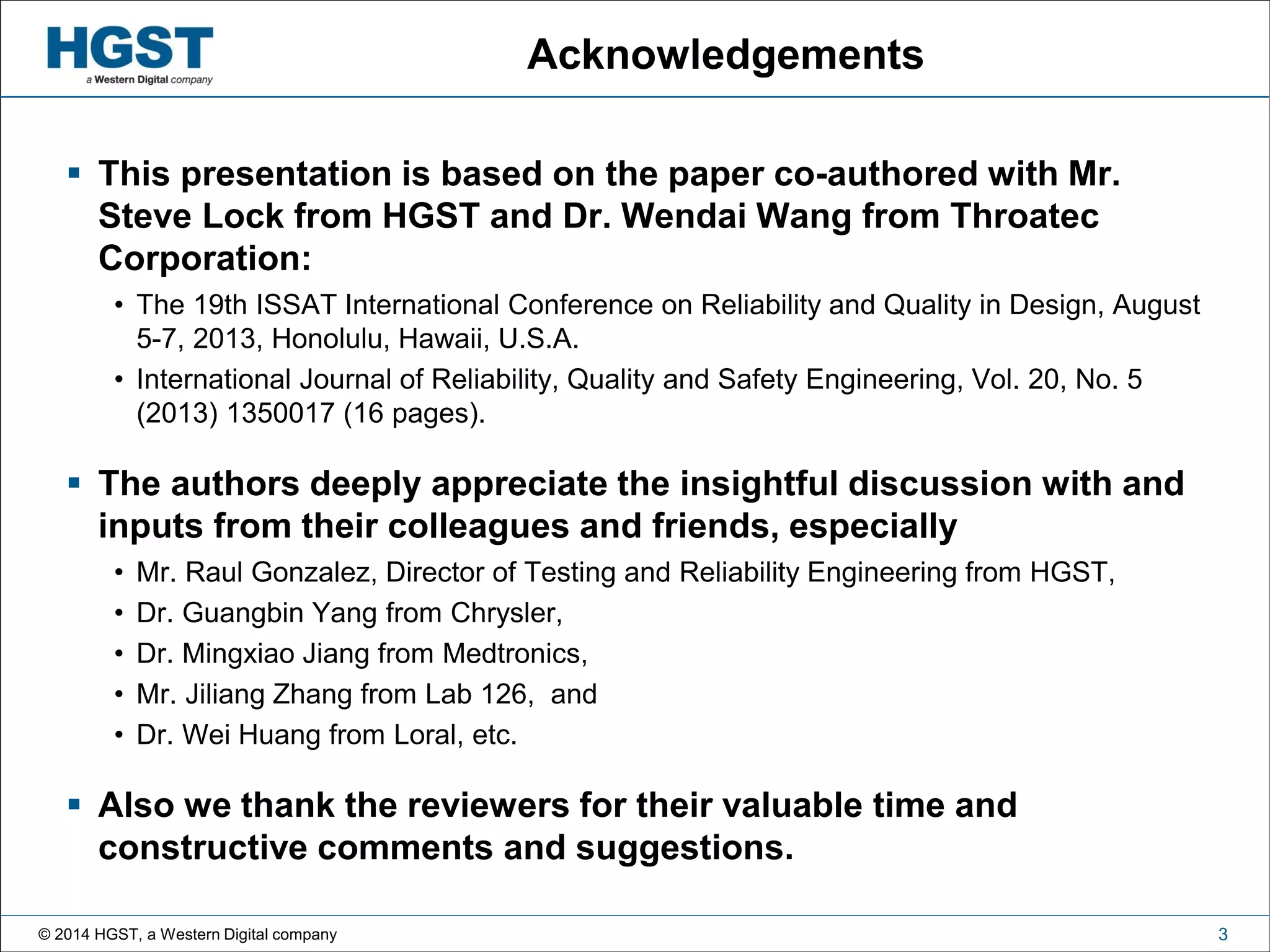 HGST
a Western Digital company

Acknowledgements

▪ This presentation is based on the paper co-authored with Mr. Steve Lock from HGST and Dr. Wendai Wang from Throatec Corporation:
• The 19th ISSAT International Conference on Reliability and Quality in Design, August 5-7, 2013, Honolulu, Hawaii, U.S.A.
• International Journal of Reliability, Quality and Safety Engineering, Vol. 20, No. 5 (2013) 1350017 (16 pages).

▪ The authors deeply appreciate the insightful discussion with and inputs from their colleagues and friends, especially
• Mr. Raul Gonzalez, Director of Testing and Reliability Engineering from HGST,
• Dr. Guangbin Yang from Chrysler,
• Dr. Mingxiao Jiang from Medtronics,
• Mr. Jiliang Zhang from Lab 126, and
• Dr. Wei Huang from Loral, etc.

▪ Also we thank the reviewers for their valuable time and constructive comments and suggestions.

© 2014 HGST, a Western Digital company
3